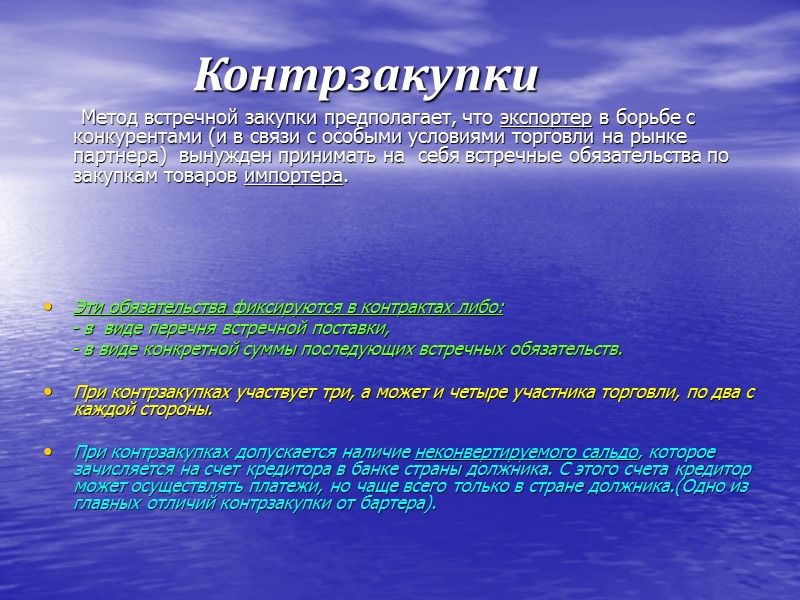 Контрзакупки

Метод встречной закупки предполагает, что экспортер в борьбе с конкурентами (и в связи с особыми условиями торговли на рынке партнера) вынужден принимать на себя встречные обязательства по закупкам товаров импортера.

• Эти обязательства фиксируются в контрактах либо:
- в виде перечня встречной поставки,
- в виде конкретной суммы последующих встречных обязательств.

• При контрзакупках участвует три, а может и четыре участника торговли, по два с каждой стороны.

• При контрзакупках допускается наличие неконвертируемого сальдо, которое зачисляется на счет кредитора в банке страны должника. С этого счета кредитор может осуществлять платежи, но чаще всего только в стране должника.(Одно из главных отличий контрзакупки от бартера).